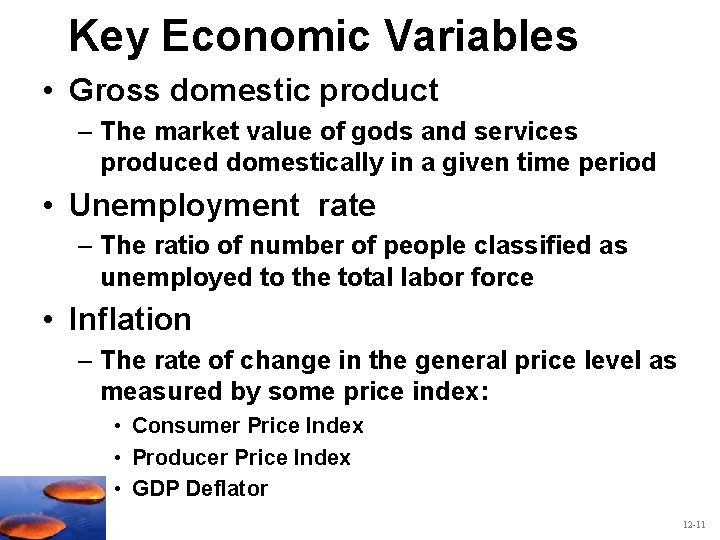 Key Economic Variables

• Gross domestic product
– The market value of gods and services produced domestically in a given time period

• Unemployment rate
– The ratio of number of people classified as unemployed to the total labor force

• Inflation
– The rate of change in the general price level as measured by some price index:
• Consumer Price Index
• Producer Price Index
• GDP Deflator

12-11